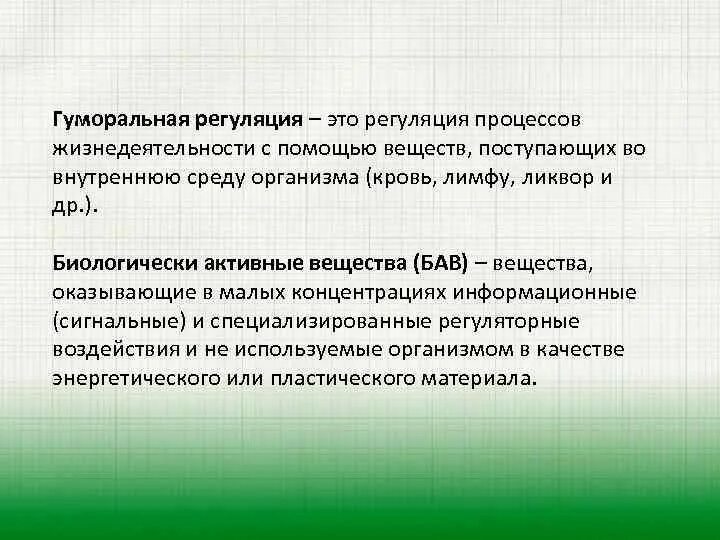 Гуморальная регуляция – это регуляция процессов жизнедеятельности с помощью веществ, поступающих во внутреннюю среду организма (кровь, лимфу, ликвор и др.).

Биологически активные вещества (БАВ) – вещества, оказывающие в малых концентрациях информационные (сигнальные) и специализированные регуляторные воздействия и не используемые организмом в качестве энергетического или пластического материала.